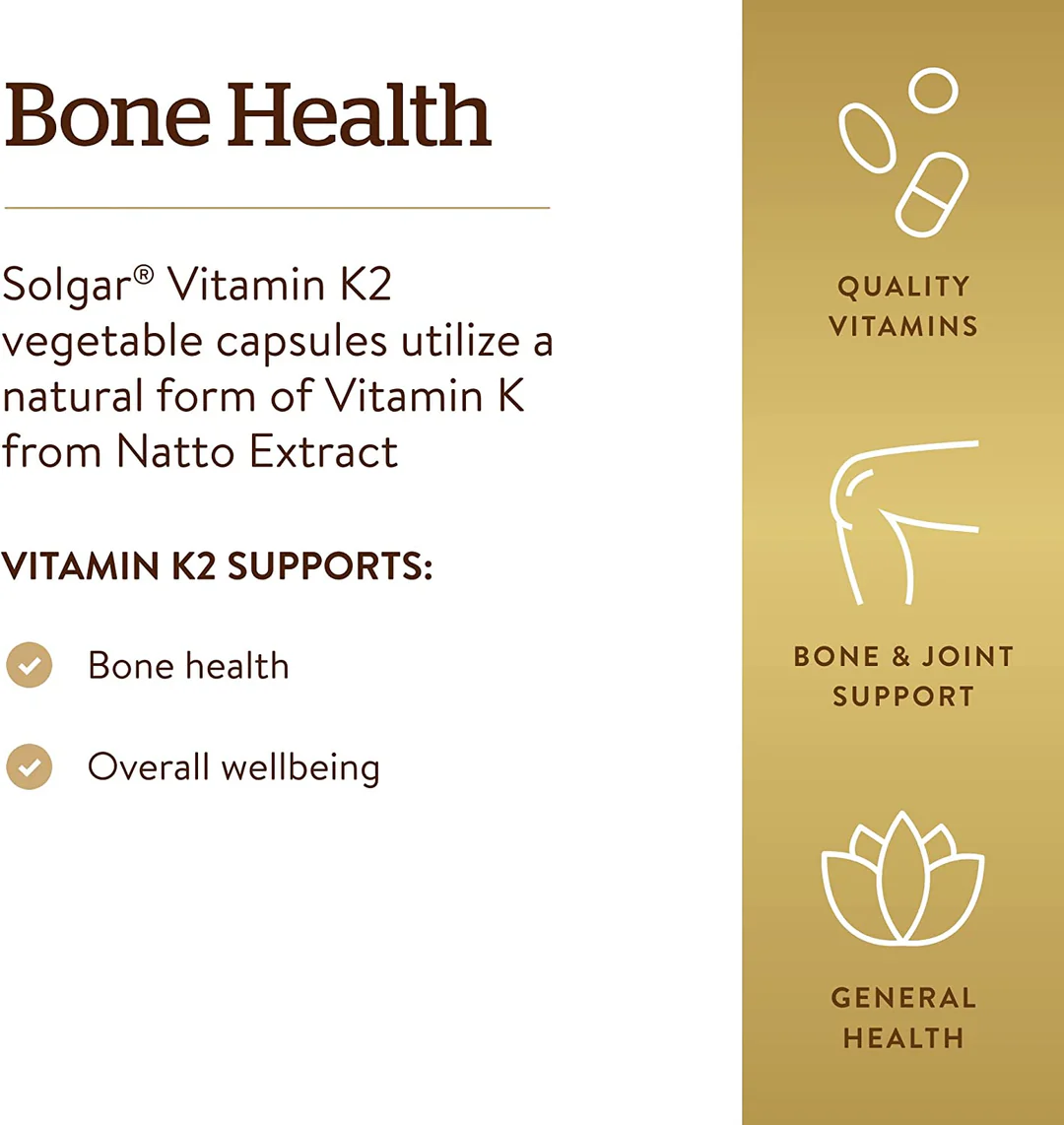 Bone Health

Solgar® Vitamin K2 vegetable capsules utilize a natural form of Vitamin K from Natto Extract

VITAMIN K2 SUPPORTS:

Bone health

Overall wellbeing

QUALITY VITAMINS

BONE & JOINT SUPPORT

GENERAL HEALTH